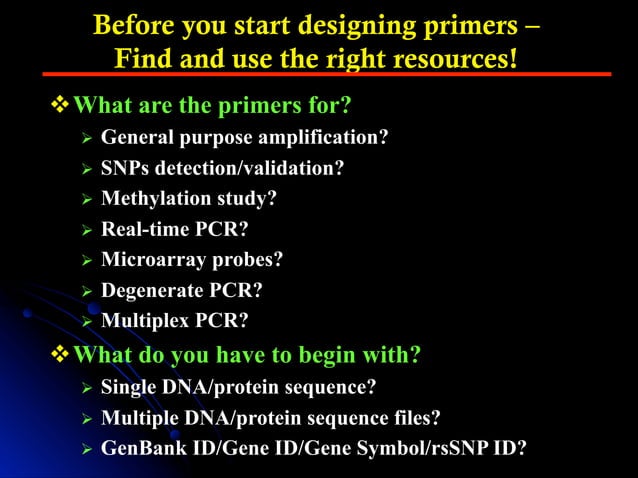 Before you start designing primers – Find and use the right resources!

❖ What are the primers for?
➢ General purpose amplification?
➢ SNPs detection/validation?
➢ Methylation study?
➢ Real-time PCR?
➢ Microarray probes?
➢ Degenerate PCR?
➢ Multiplex PCR?

❖ What do you have to begin with?
➢ Single DNA/protein sequence?
➢ Multiple DNA/protein sequence files?
➢ GenBank ID/Gene ID/Gene Symbol/rsSNP ID?